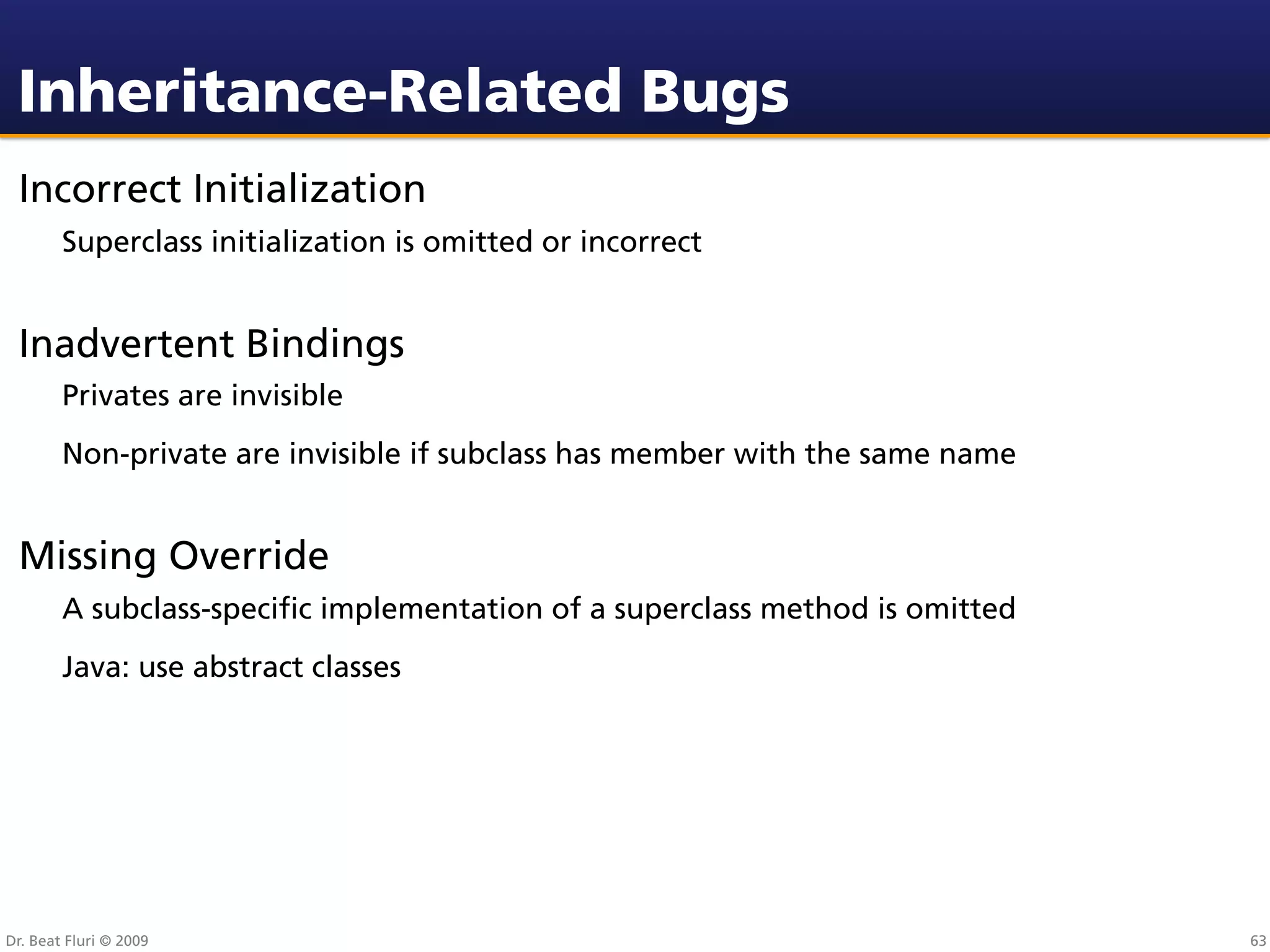 Inheritance-Related Bugs

Incorrect Initialization

Superclass initialization is omitted or incorrect

Inadvertent Bindings

Privates are invisible

Non-private are invisible if subclass has member with the same name

Missing Override

A subclass-specific implementation of a superclass method is omitted

Java: use abstract classes

Dr. Beat Fluri © 2009

63